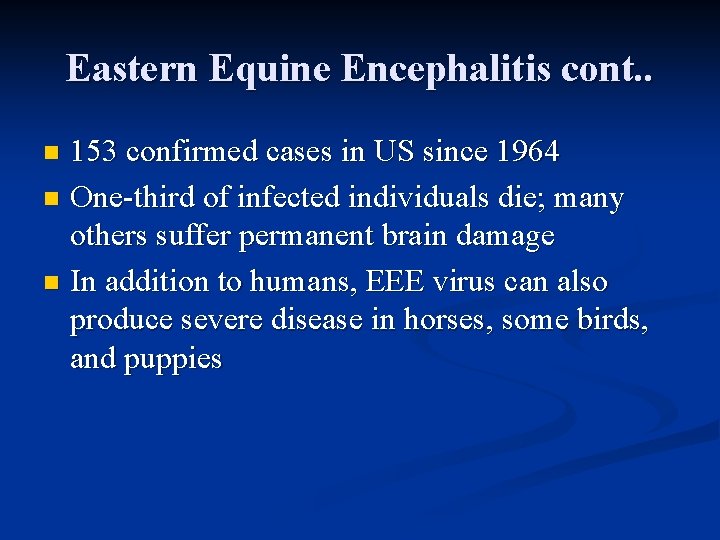 Eastern Equine Encephalitis cont..

- 153 confirmed cases in US since 1964
- One-third of infected individuals die; many others suffer permanent brain damage
- In addition to humans, EEE virus can also produce severe disease in horses, some birds, and puppies